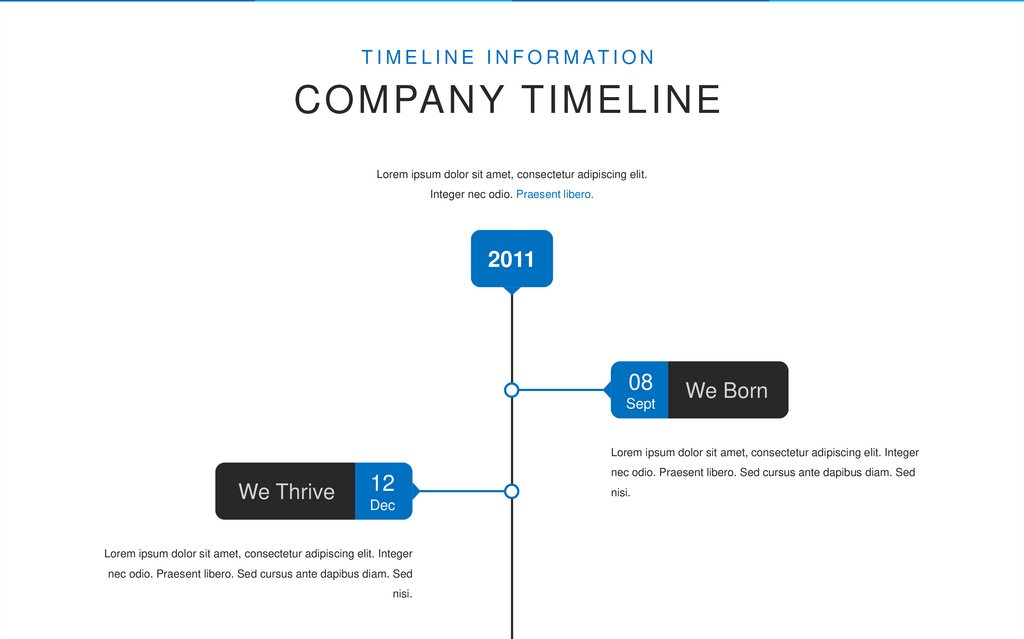 TIMELINE INFORMATION
COMPANY TIMELINE

Lorem ipsum dolor sit amet, consectetur adipiscing elit. Integer nec odio. Praesent libero.

2011

08
Sept
We Born

Lorem ipsum dolor sit amet, consectetur adipiscing elit. Integer nec odio. Praesent libero. Sed cursus ante dapibus diam. Sed nisi.

We Thrive
12
Dec

Lorem ipsum dolor sit amet, consectetur adipiscing elit. Integer nec odio. Praesent libero. Sed cursus ante dapibus diam. Sed nisi.